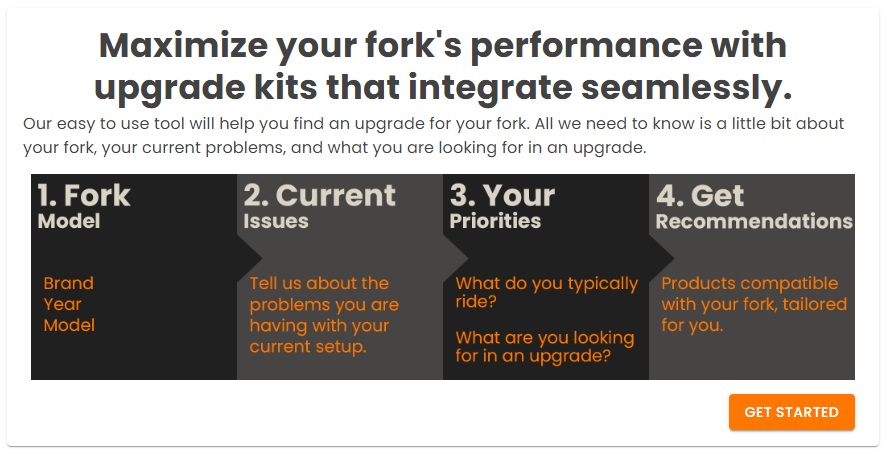 Maximize your fork's performance with upgrade kits that integrate seamlessly.

Our easy to use tool will help you find an upgrade for your fork. All we need to know is a little bit about your fork, your current problems, and what you are looking for in an upgrade.

1. Fork
Model

Brand
Year
Model

2. Current
Issues

Tell us about the problems you are having with your current setup.

3. Your
Priorities

What do you typically ride?

What are you looking for in an upgrade?

4. Get
Recommendations

Products compatible with your fork, tailored for you.

GET STARTED